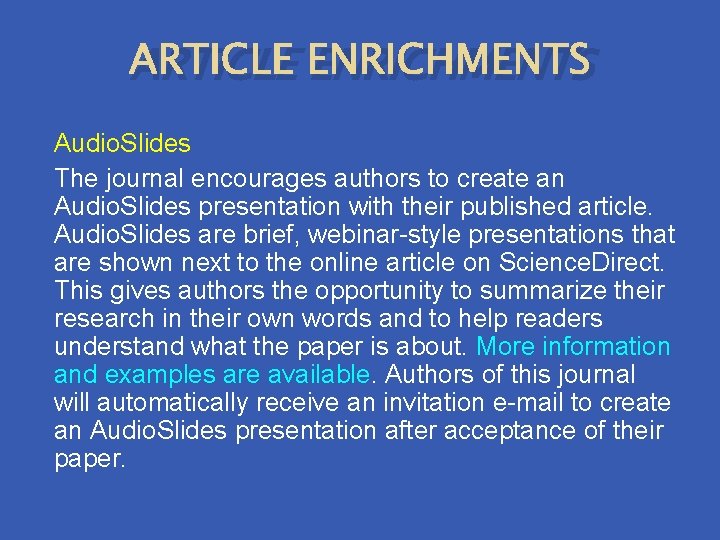 ARTICLE ENRICHMENTS

AudioSlides

The journal encourages authors to create an AudioSlides presentation with their published article. AudioSlides are brief, webinar-style presentations that are shown next to the online article on ScienceDirect. This gives authors the opportunity to summarize their research in their own words and to help readers understand what the paper is about. More information and examples are available. Authors of this journal will automatically receive an invitation e-mail to create an AudioSlides presentation after acceptance of their paper.